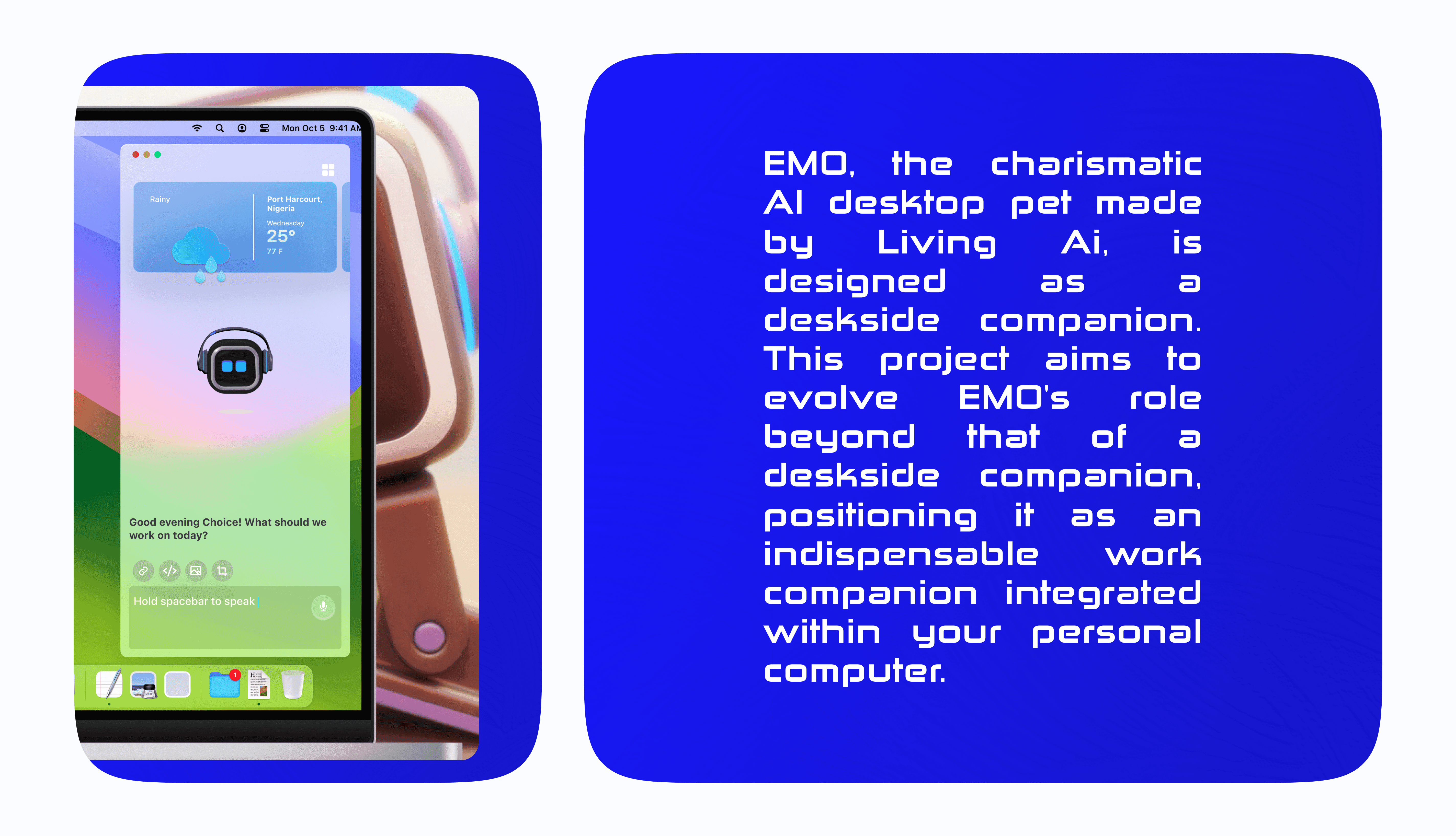 Mon Oct 5 9:41 AM

Rainy

Port Harcourt, Nigeria

Wednesday

25°

77 F

Good evening Choice! What should we work on today?

Hold spacebar to speak

1

EMO, the charismatic AI desktop pet made by Living Ai, is designed as a deskside companion. This project aims to evolve EMO's role beyond that of a deskside companion, positioning it as an indispensable work companion integrated within your personal computer.